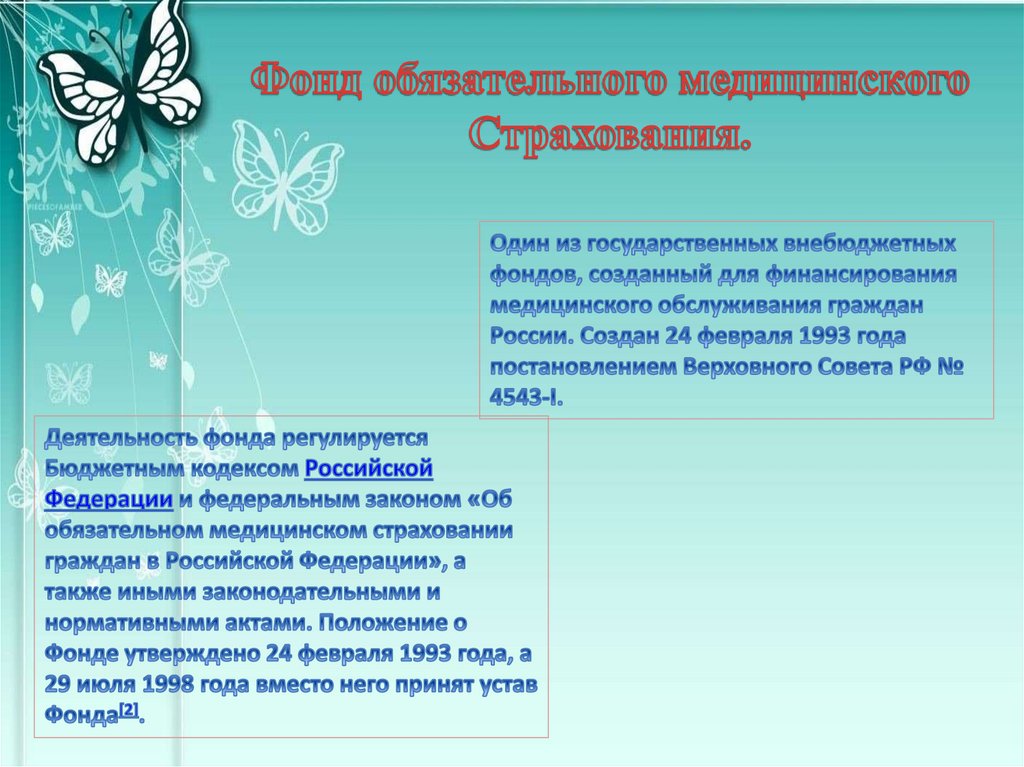 Фонд обязательного медицинского Страхования.

Один из государственных внебюджетных фондов, созданный для финансирования медицинского обслуживания граждан России. Создан 24 февраля 1993 года постановлением Верховного Совета РФ № 4543-I.

Деятельность фонда регулируется Бюджетным кодексом Российской Федерации и федеральным законом «Об обязательном медицинском страховании граждан в Российской Федерации», а также иными законодательными и нормативными актами. Положение о Фонде утверждено 24 февраля 1993 года, а 29 июля 1998 года вместо него принят устав Фонда[2].